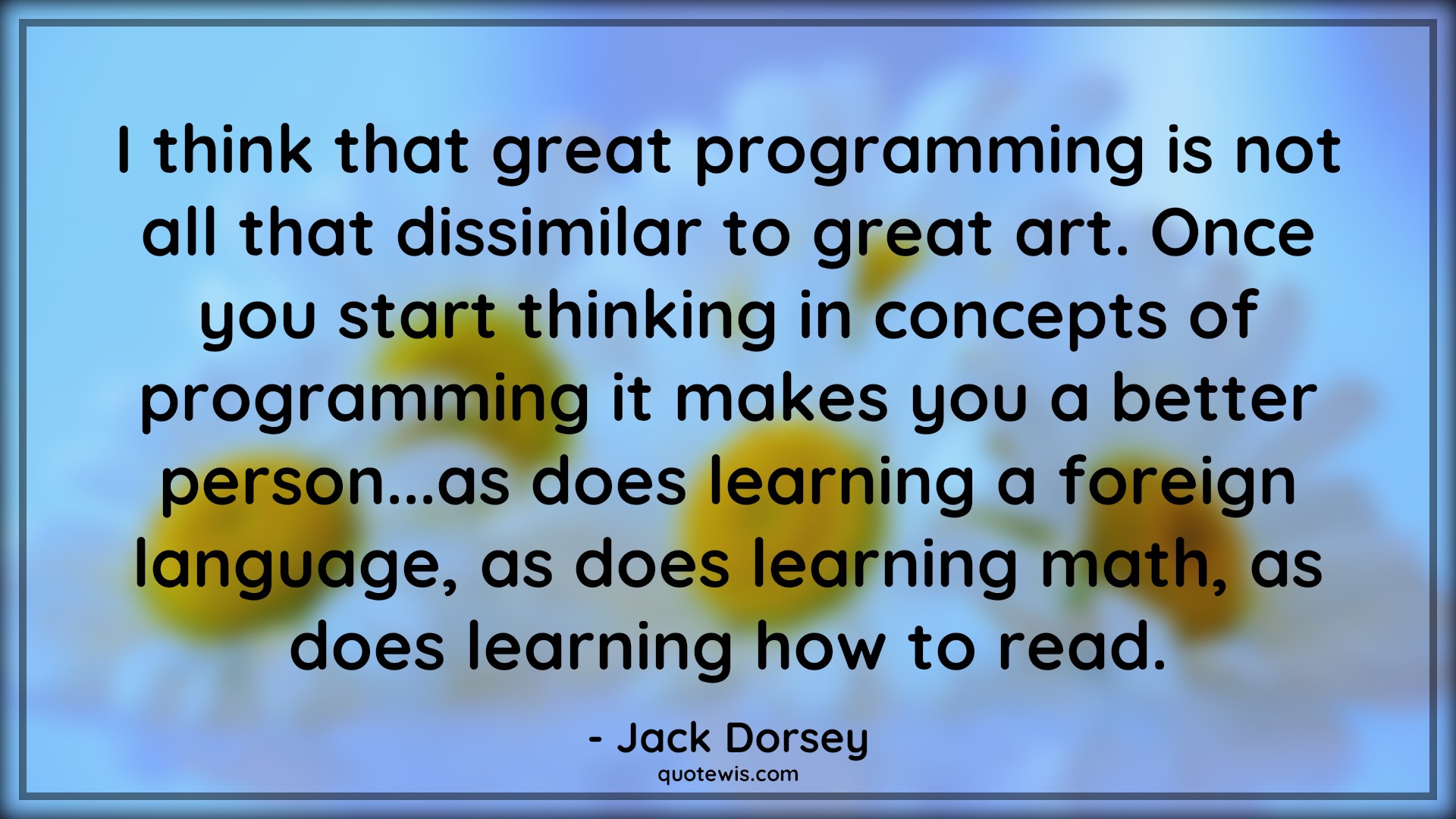 I think that great programming is not all that dissimilar to great art. Once you start thinking in concepts of programming it makes you a better person...as does learning a foreign language, as does learning math, as does learning how to read.

- Jack Dorsey

quotewis.com